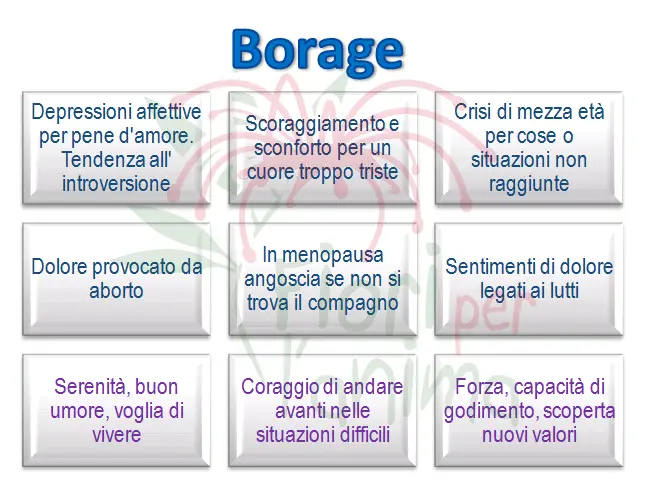 Borage

Depressioni affettive per pene d'amore. Tendenza all' introversione

Scoraggiamento e sconforto per un cuore troppo triste

Crisi di mezza età per cose o situazioni non raggiunte

Dolore provocato da aborto

In menopausa angoscia se non si trova il compagno

Sentimenti di dolore legati ai lutti

Serenità, buon umore, voglia di vivere

Coraggio di andare avanti nelle situazioni difficili

Forza, capacità di godimento, scoperta nuovi valori

Fiori per l'anima